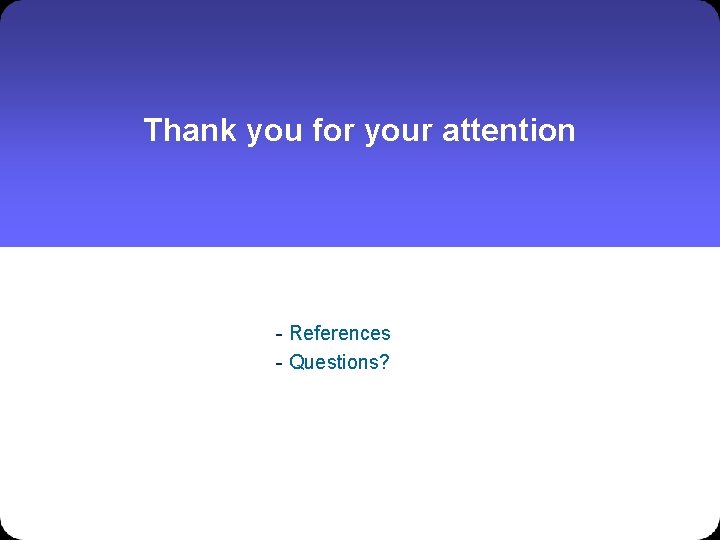 Thank you for your attention

- References
- Questions?